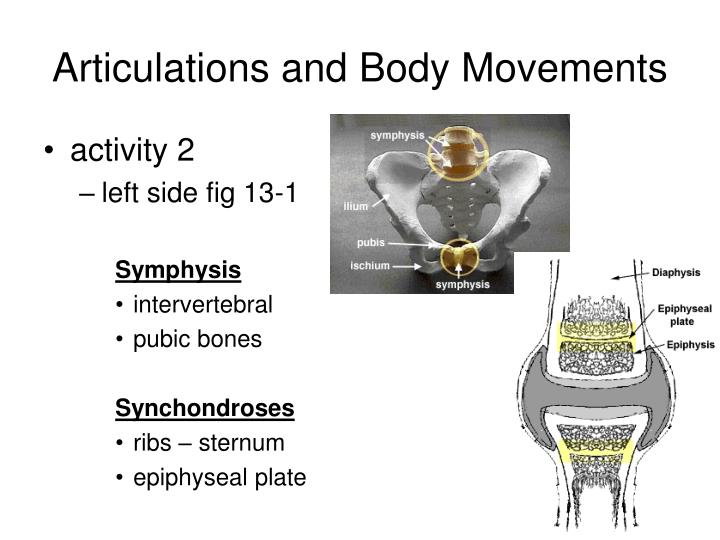 Articulations and Body Movements

• activity 2
– left side fig 13-1

Symphysis
• intervertebral
• pubic bones

Synchondroses
• ribs – sternum
• epiphyseal plate

symphysis
ilium
pubis
ischium
symphysis

Diaphysis
Epiphyseal plate
Epiphysis